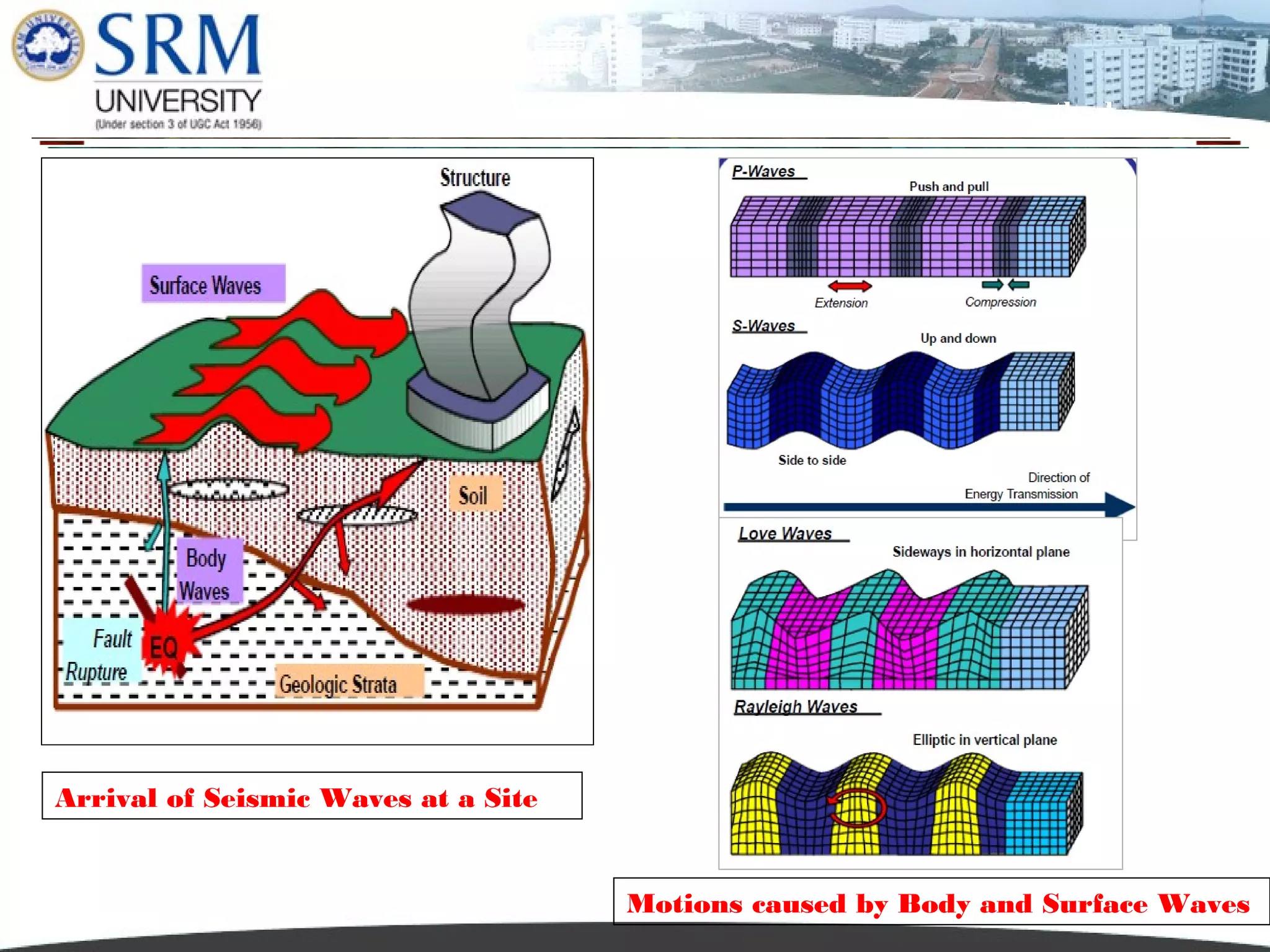 SRM UNIVERSITY
(Under section 3 of UGC Act 1956)

Structure

Surface Waves

Soil

Body Waves

Fault Rupture

EQ

Geologic Strata

Arrival of Seismic Waves at a Site

P-Waves
Push and pull
Extension
Compression

S-Waves
Up and down
Side to side

Direction of Energy Transmission

Love Waves
Sideways in horizontal plane

Rayleigh Waves
Elliptic in vertical plane

Motions caused by Body and Surface Waves